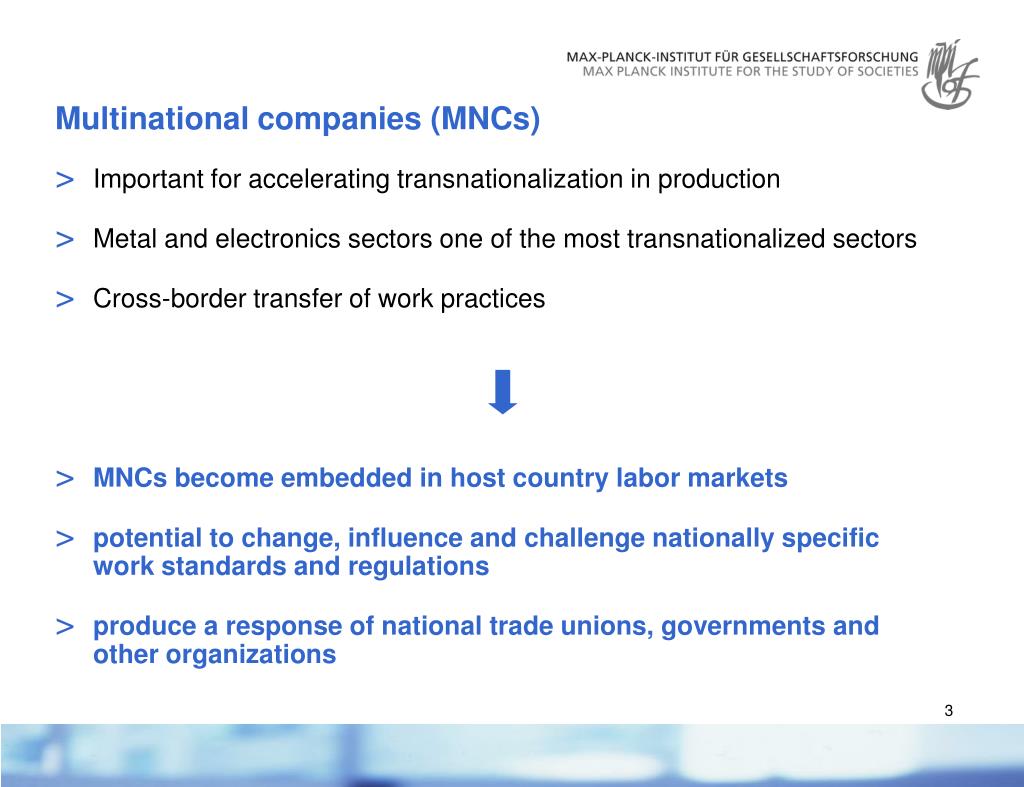 MAX-PLANCK-INSTITUT FÜR GESELLSCHAFTSFORSCHUNG
MAX PLANCK INSTITUTE FOR THE STUDY OF SOCIETIES

Multinational companies (MNCs)

> Important for accelerating transnationalization in production

> Metal and electronics sectors one of the most transnationalized sectors

> Cross-border transfer of work practices

> MNCs become embedded in host country labor markets

> potential to change, influence and challenge nationally specific work standards and regulations

> produce a response of national trade unions, governments and other organizations

3